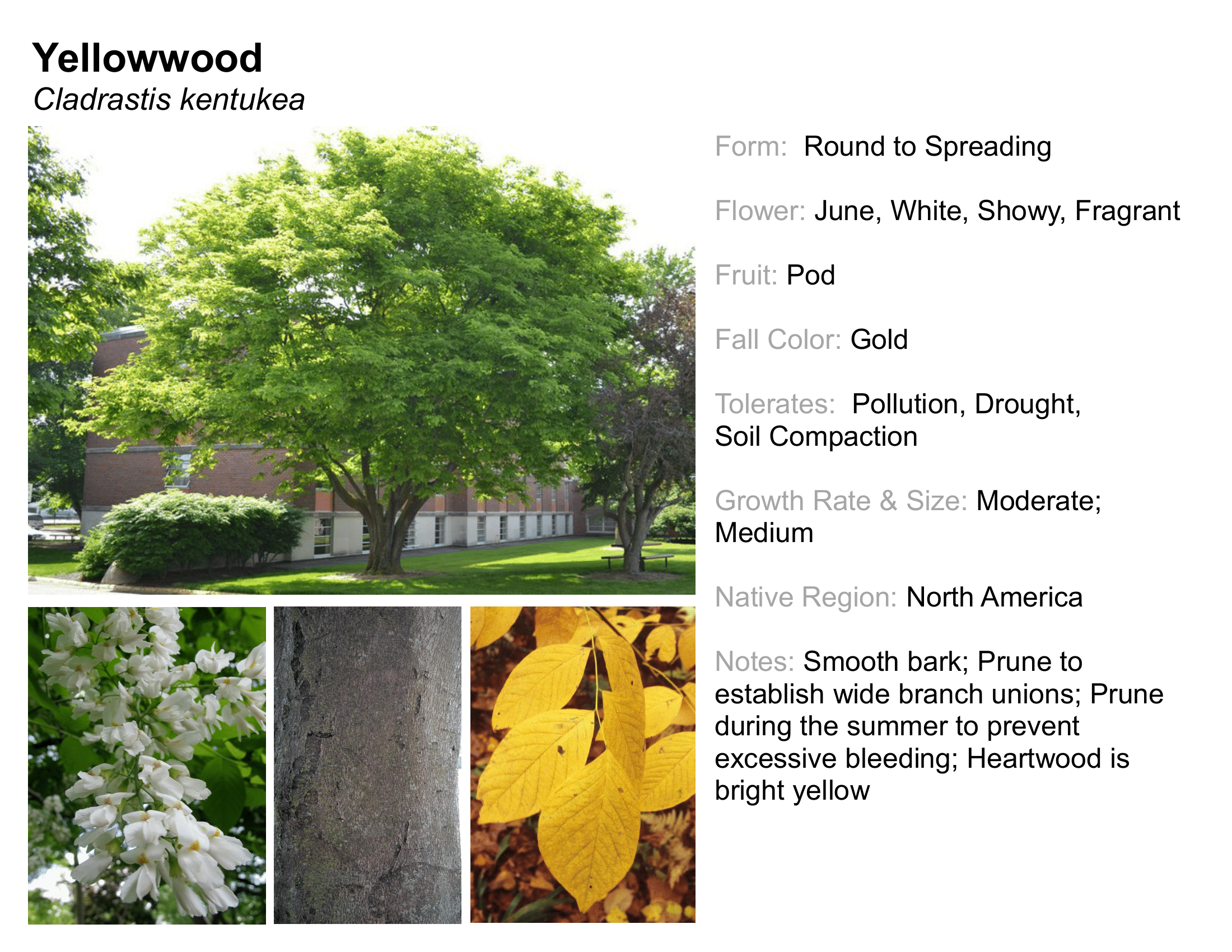 Yellowwood
Cladrastis kentukea

Form: Round to Spreading

Flower: June, White, Showy, Fragrant

Fruit: Pod

Fall Color: Gold

Tolerates: Pollution, Drought, Soil Compaction

Growth Rate & Size: Moderate; Medium

Native Region: North America

Notes: Smooth bark; Prune to establish wide branch unions; Prune during the summer to prevent excessive bleeding; Heartwood is bright yellow